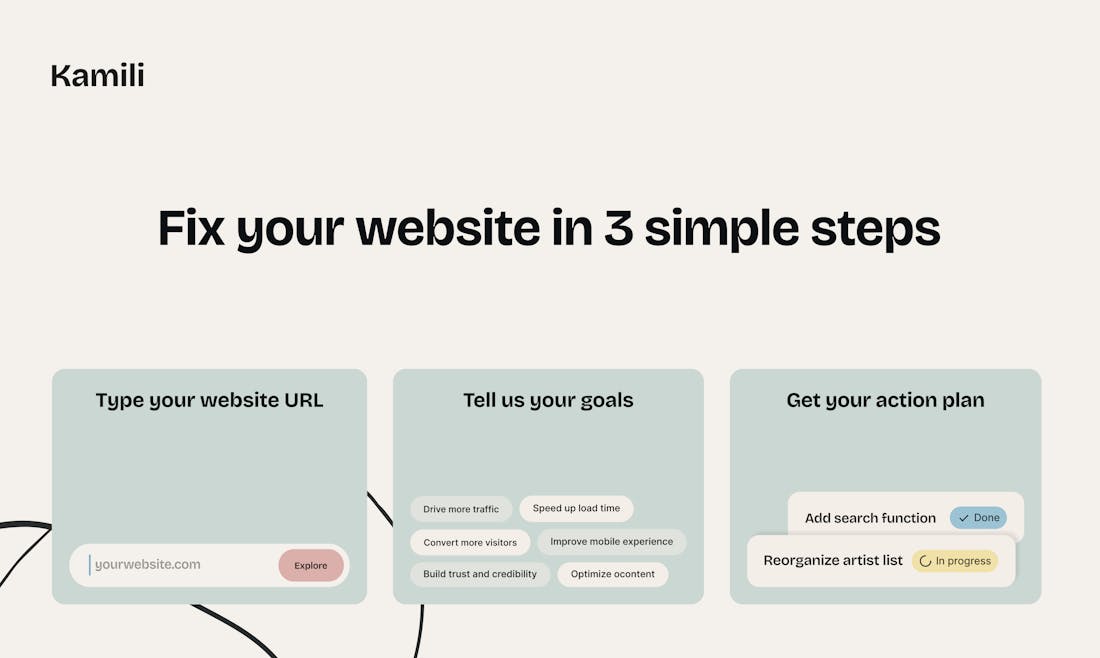 Kamili

Fix your website in 3 simple steps

Type your website URL

yourwebsite.com

Explore

Tell us your goals

Drive more traffic

Speed up load time

Convert more visitors

Improve mobile experience

Build trust and credibility

Optimize ocontent

Get your action plan

Add search function

Done

Reorganize artist list

In progress